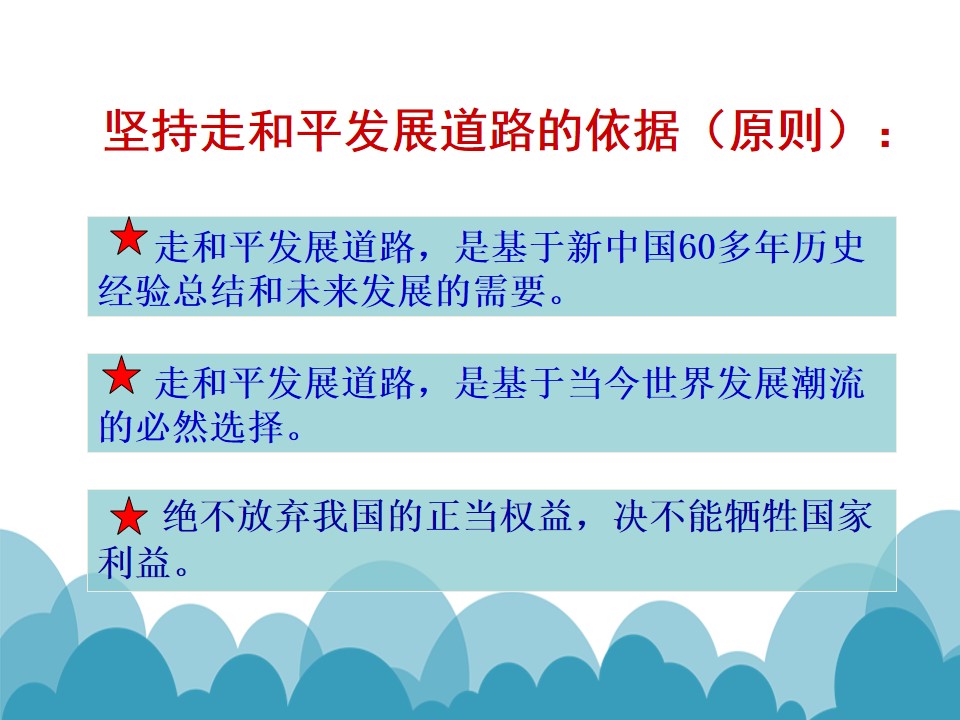 坚持走和平发展道路的依据（原则）：

★走和平发展道路，是基于新中国60多年历史经验总结和未来发展的需要。

★ 走和平发展道路，是基于当今世界发展潮流的必然选择。

★ 绝不放弃我国的正当权益，决不能牺牲国家利益。